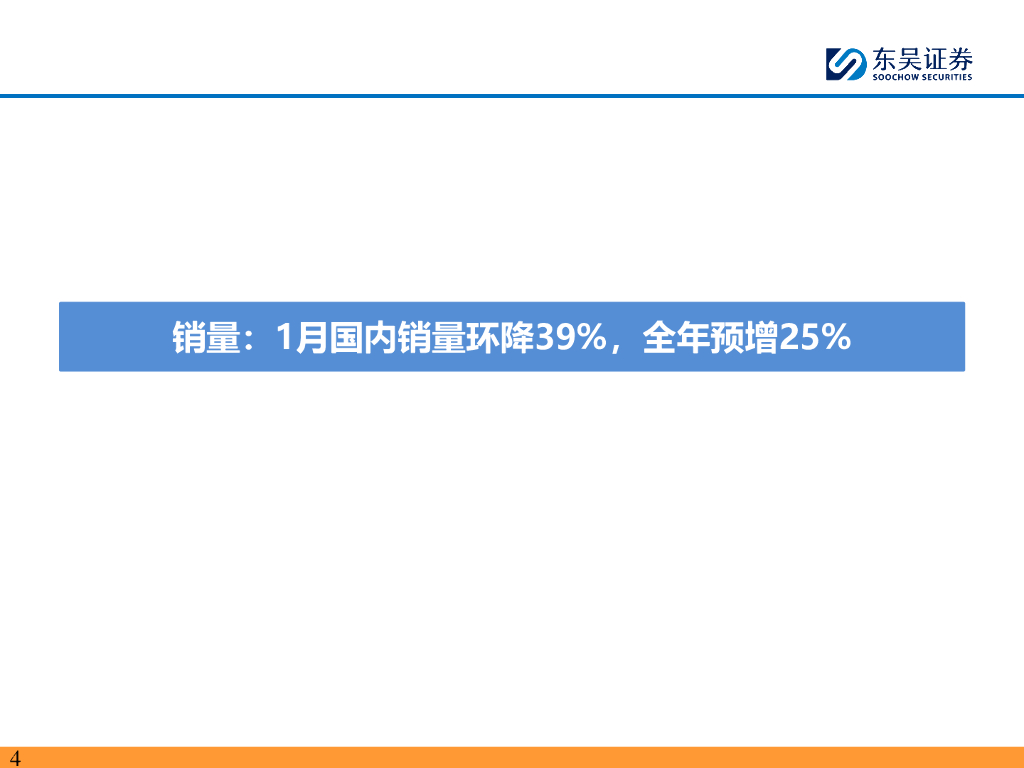 东吴证券
SOOCHOW SECURITIES

销量：1月国内销量环降39%，全年预增25%

4